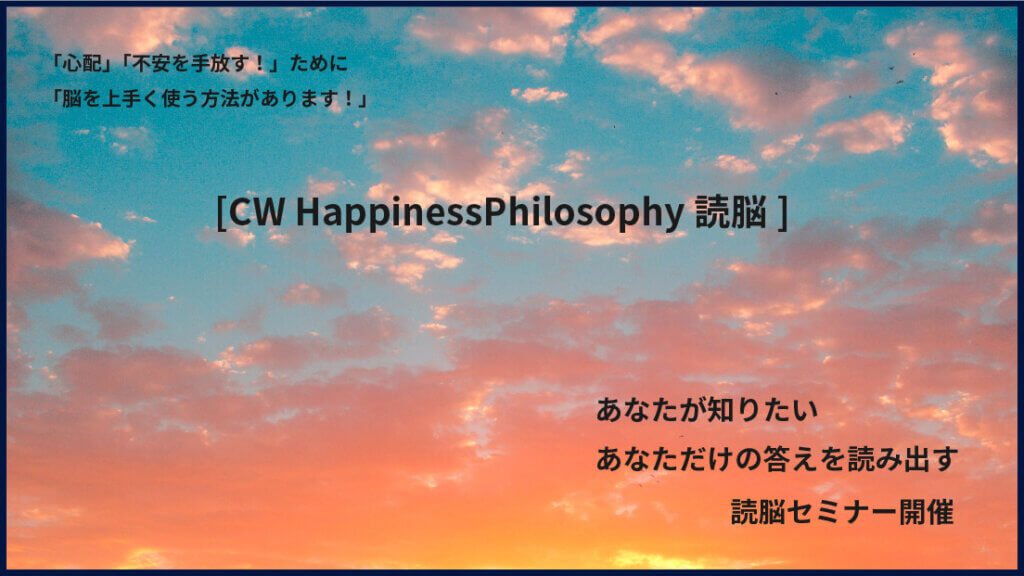 「心配」「不安を手放す！」ために
「脳を上手く使う方法があります！」

[CW HappinessPhilosophy 読脳 ]

あなたが知りたい
あなただけの答えを読み出す
読脳セミナー開催